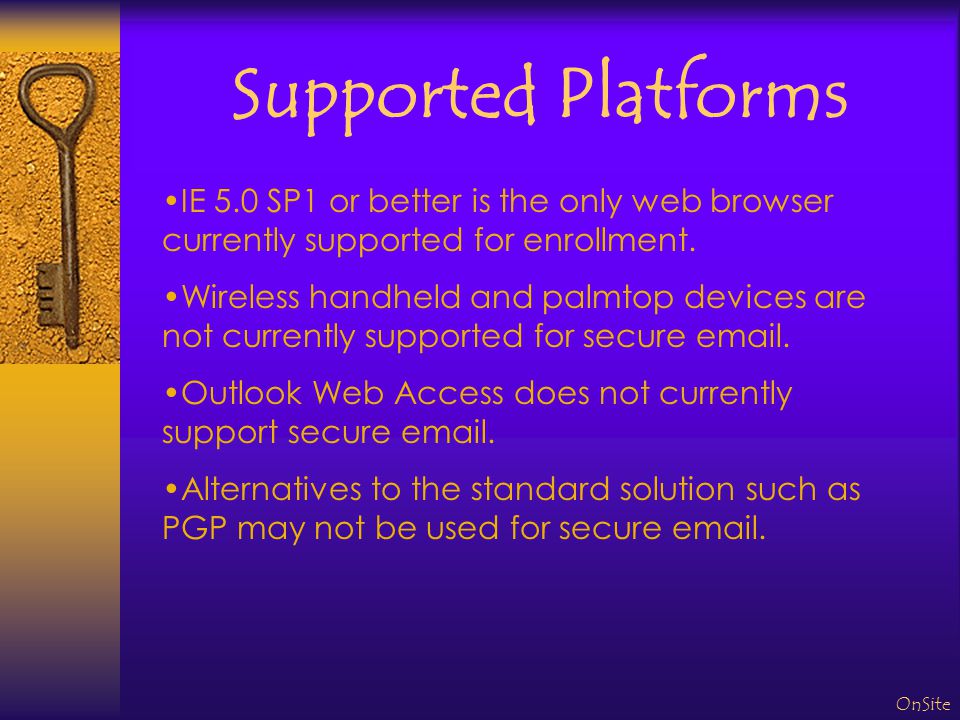 Supported Platforms

•IE 5.0 SP1 or better is the only web browser currently supported for enrollment.

•Wireless handheld and palmtop devices are not currently supported for secure email.

•Outlook Web Access does not currently support secure email.

•Alternatives to the standard solution such as PGP may not be used for secure email.

OnSite